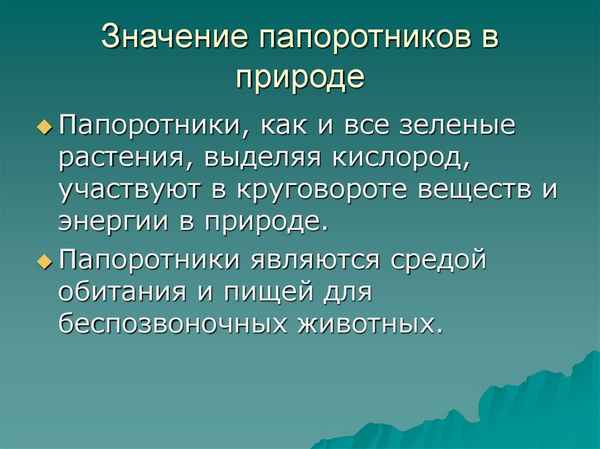 Значение папоротников в природе

Папоротники, как и все зеленые растения, выделяя кислород, участвуют в круговороте веществ и энергии в природе.

Папоротники являются средой обитания и пищей для беспозвоночных животных.